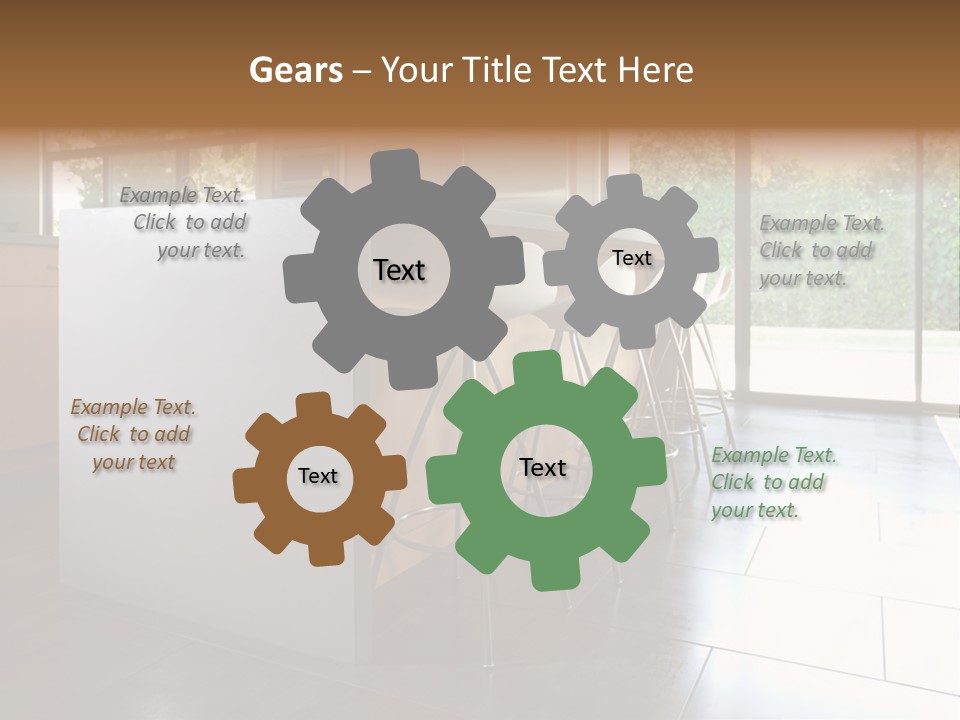 Gears – Your Title Text Here

Example Text. Click to add your text.

Text

Text

Example Text. Click to add your text.

Example Text. Click to add your text

Text

Text

Example Text. Click to add your text.